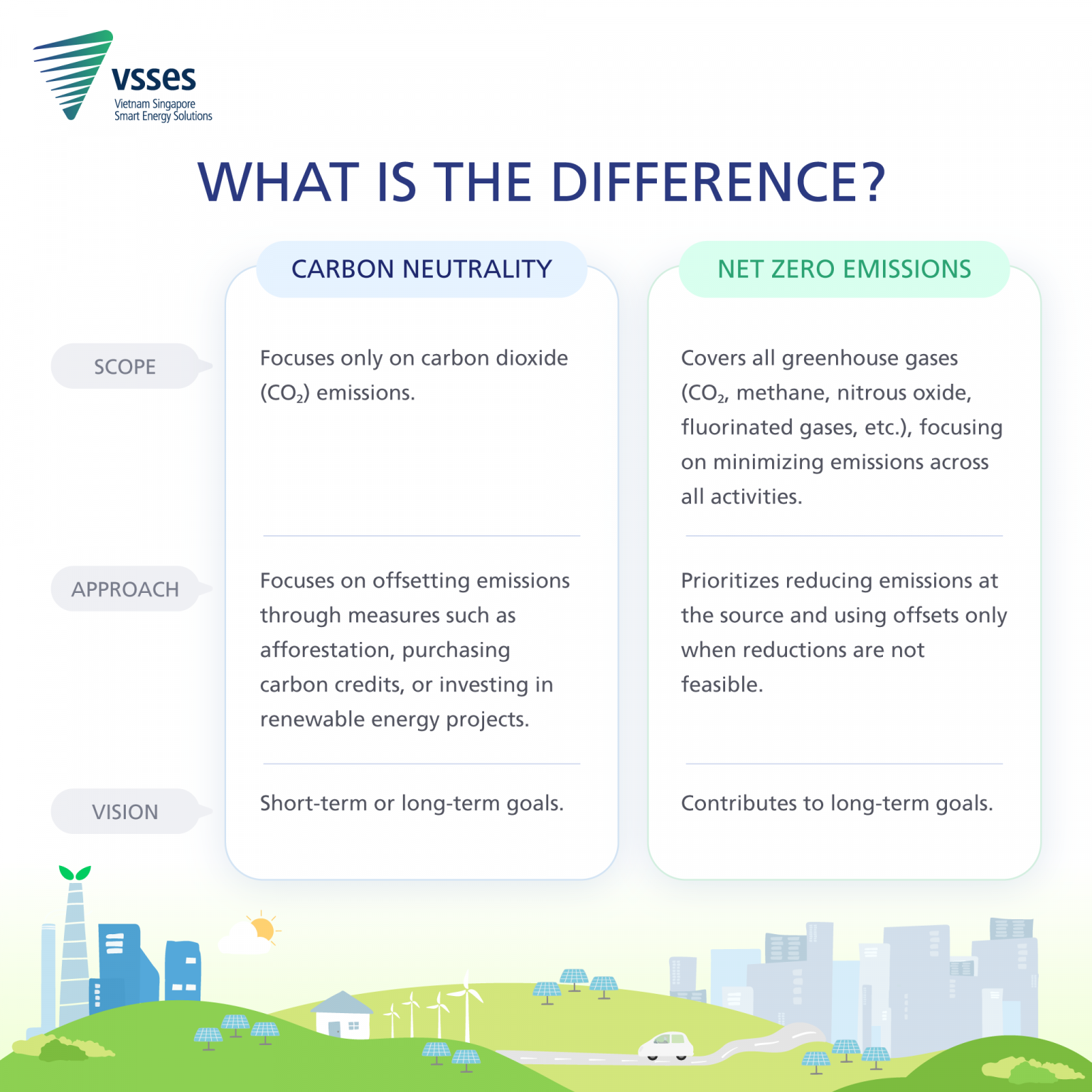 vsses
Vietnam Singapore
Smart Energy Solutions

WHAT IS THE DIFFERENCE?

| | CARBON NEUTRALITY | NET ZERO EMISSIONS |
|---|---|---|
| SCOPE | Focuses only on carbon dioxide ($CO_2$) emissions. | Covers all greenhouse gases ($CO_2$, methane, nitrous oxide, fluorinated gases, etc.), focusing on minimizing emissions across all activities. |
| APPROACH | Focuses on offsetting emissions through measures such as afforestation, purchasing carbon credits, or investing in renewable energy projects. | Prioritizes reducing emissions at the source and using offsets only when reductions are not feasible. |
| VISION | Short-term or long-term goals. | Contributes to long-term goals. |